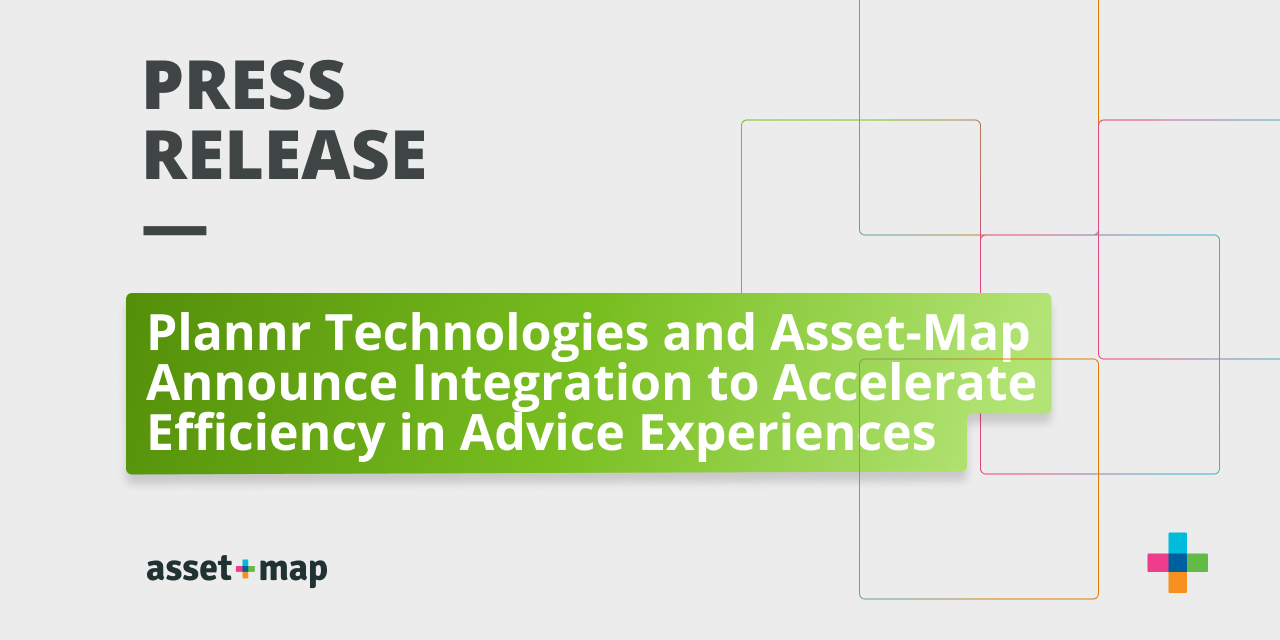 PRESS RELEASE

Plannr Technologies and Asset-Map Announce Integration to Accelerate Efficiency in Advice Experiences

asset+map